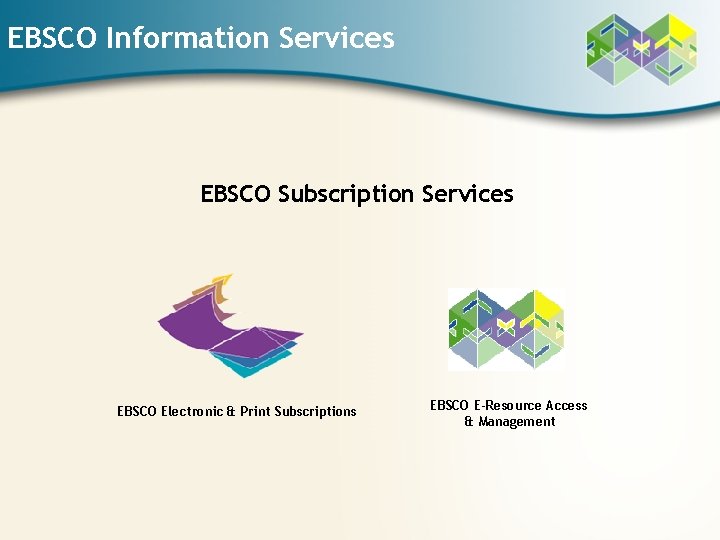 EBSCO Information Services

EBSCO Subscription Services

EBSCO Electronic & Print Subscriptions

EBSCO E-Resource Access & Management